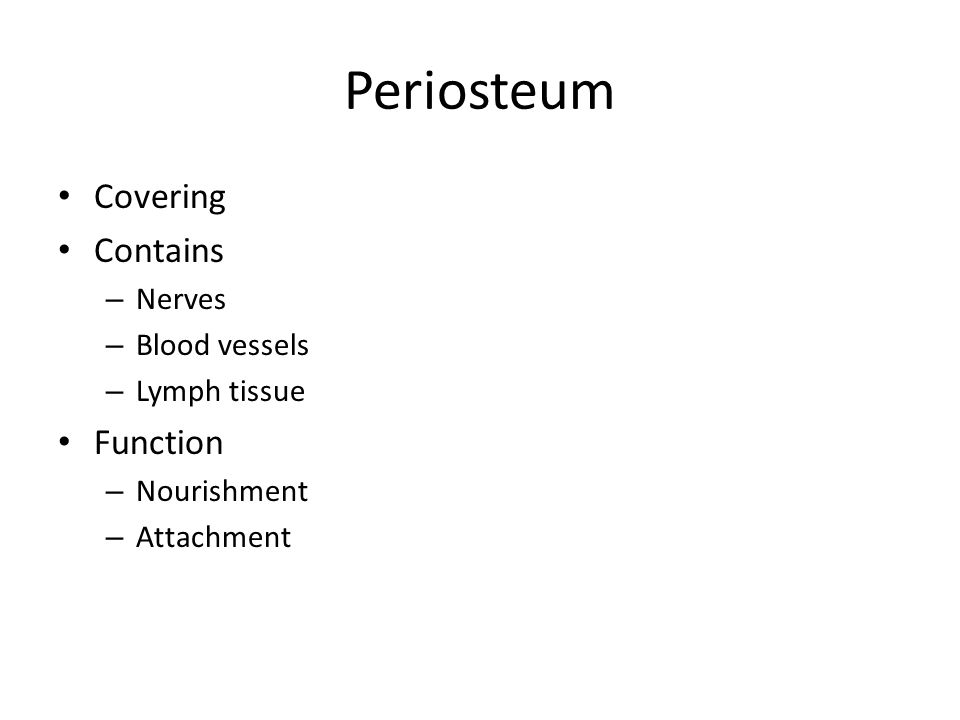 Periosteum

• Covering
• Contains
  – Nerves
  – Blood vessels
  – Lymph tissue
• Function
  – Nourishment
  – Attachment